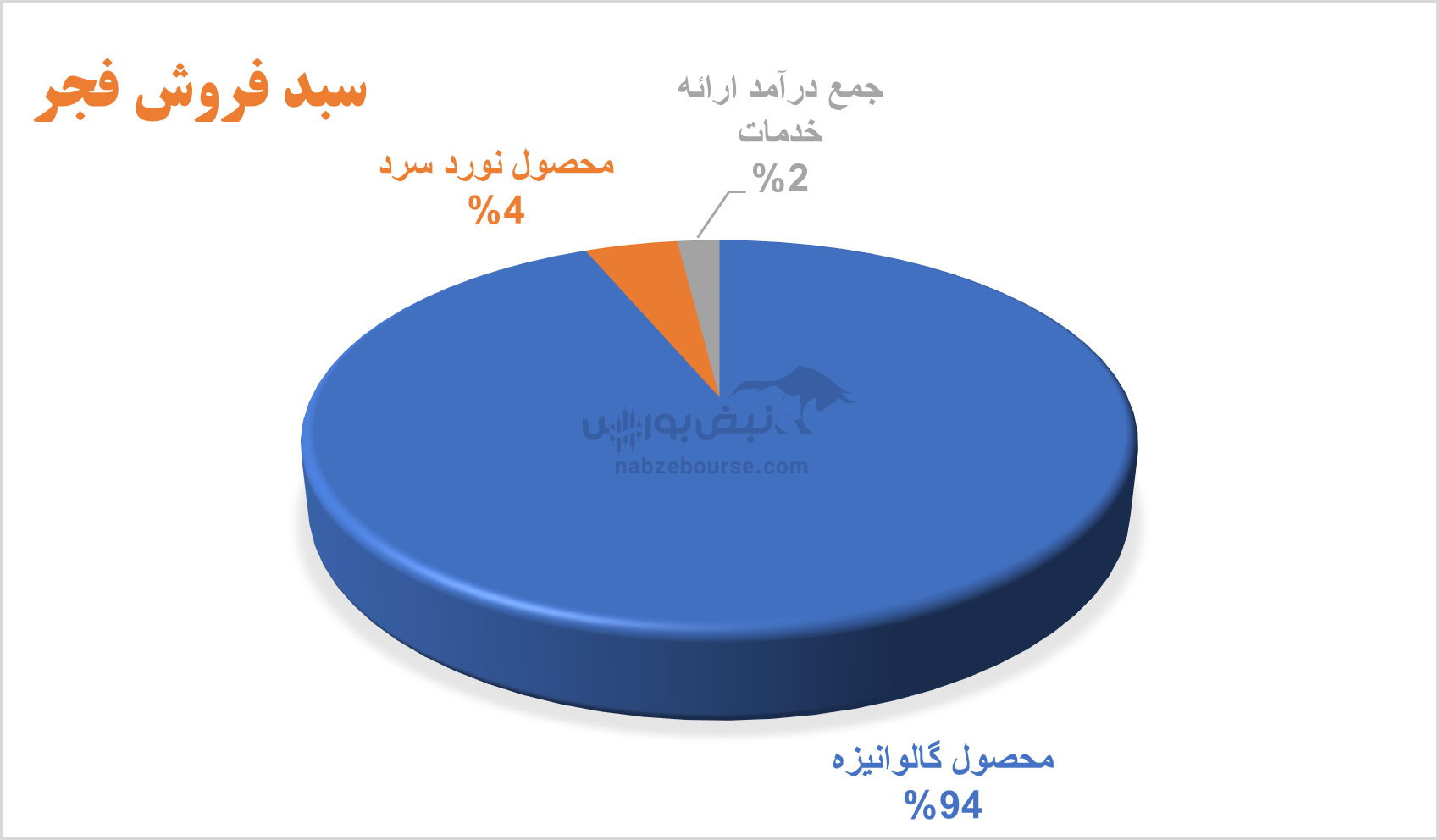 سبد فروش فجر

جمع درآمد ارائه خدمات
%2

محصول نورد سرد
%4

نبض بورس
nabzebourse.com

محصول گالوانیزه
%94